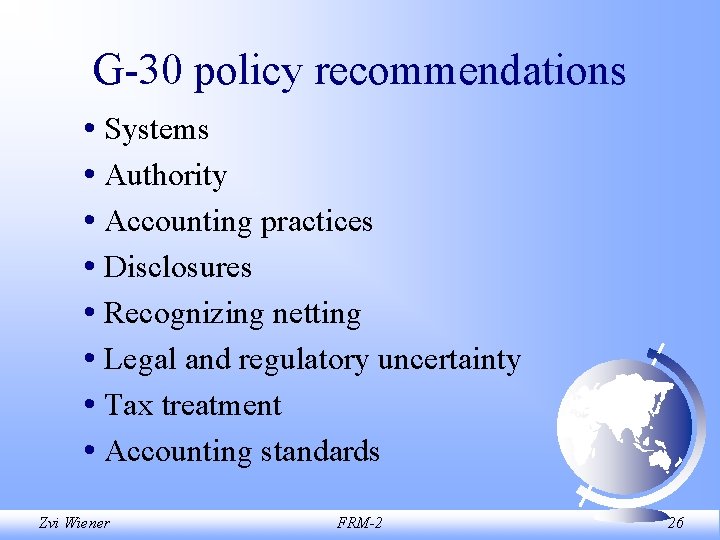 G-30 policy recommendations

• Systems
• Authority
• Accounting practices
• Disclosures
• Recognizing netting
• Legal and regulatory uncertainty
• Tax treatment
• Accounting standards

Zvi Wiener

FRM-2

26